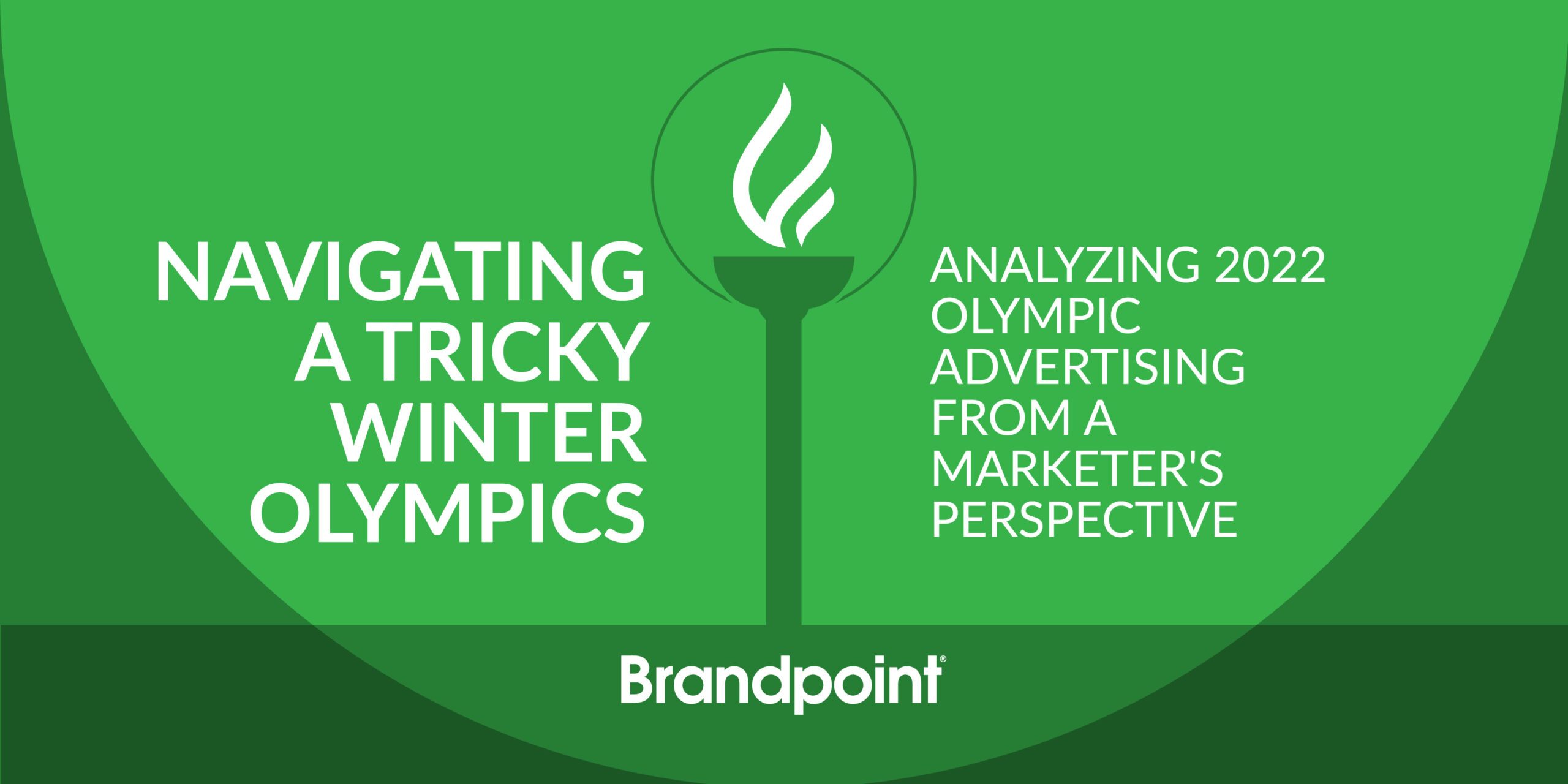 NAVIGATING A TRICKY WINTER OLYMPICS

ANALYZING 2022 OLYMPIC ADVERTISING FROM A MARKETER'S PERSPECTIVE

Brandpoint®